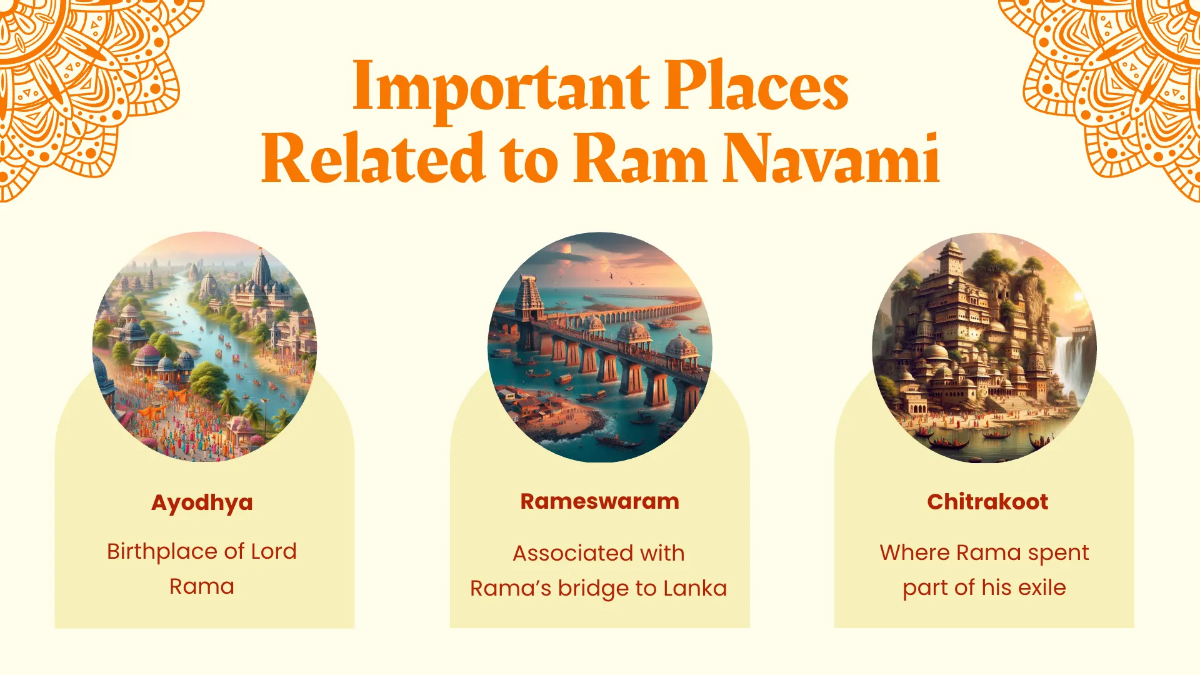 Important Places Related to Ram Navami

Ayodhya

Birthplace of Lord Rama

Rameswaram

Associated with Rama's bridge to Lanka

Chitrakoot

Where Rama spent part of his exile